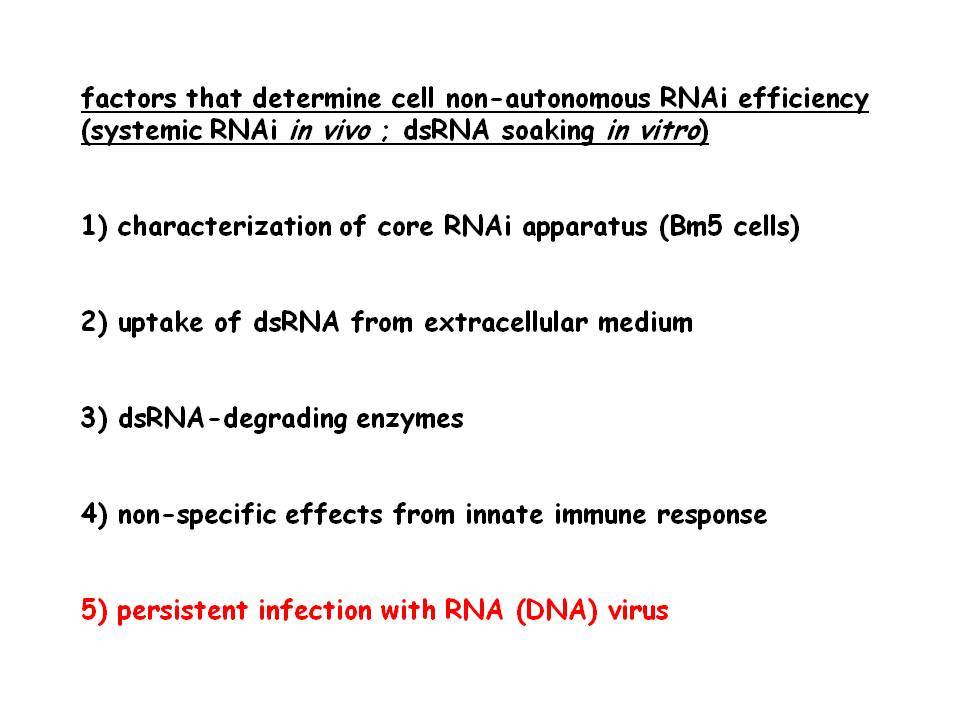 factors that determine cell non-autonomous RNAi efficiency (systemic RNAi in vivo ; dsRNA soaking in vitro)

1) characterization of core RNAi apparatus (Bm5 cells)

2) uptake of dsRNA from extracellular medium

3) dsRNA-degrading enzymes

4) non-specific effects from innate immune response

5) persistent infection with RNA (DNA) virus